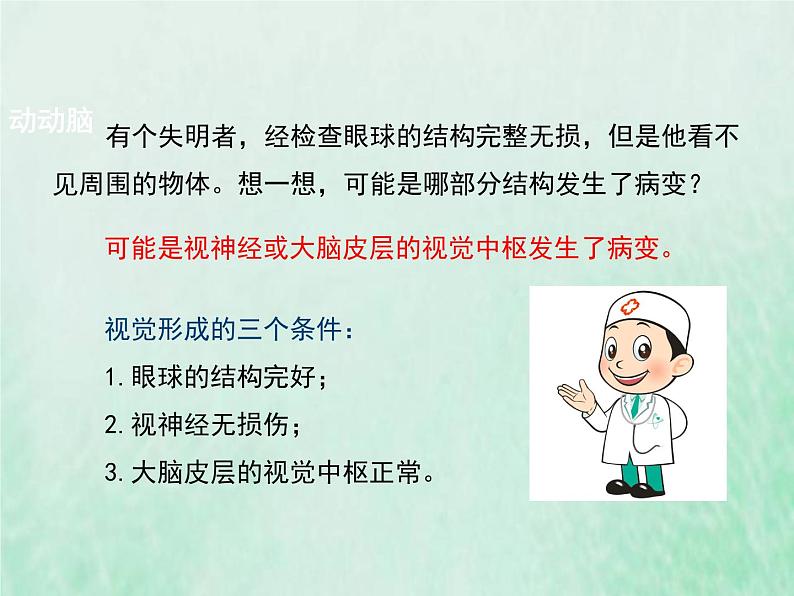 动动脑

有个失明者，经检查眼球的结构完整无损，但是他看不见周围的物体。想一想，可能是哪部分结构发生了病变？

可能是视神经或大脑皮层的视觉中枢发生了病变。

视觉形成的三个条件：

1. 眼球的结构完好；

2. 视神经无损伤；

3. 大脑皮层的视觉中枢正常。